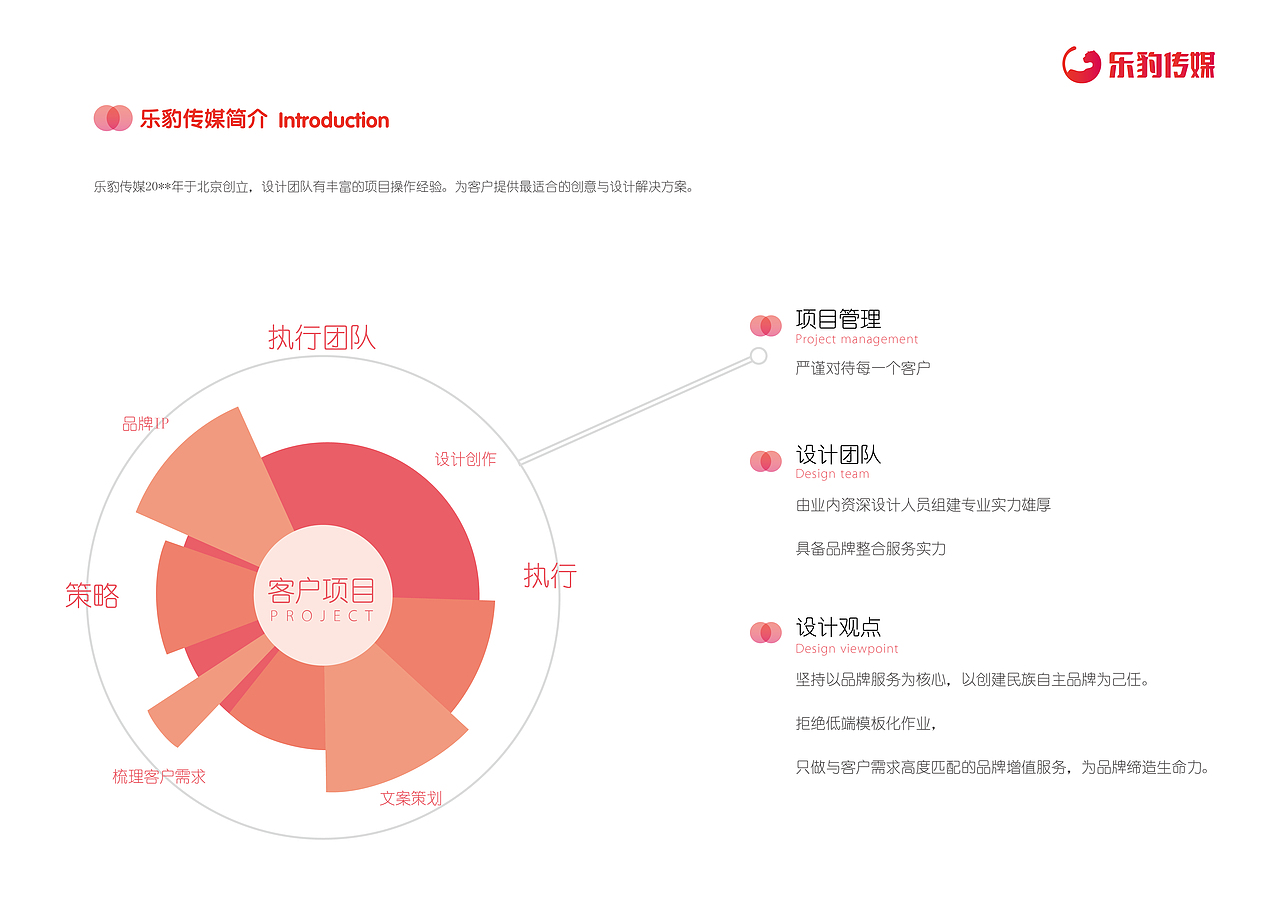 乐豹传媒

乐豹传媒简介 Introduction

乐豹传媒20**年于北京创立，设计团队有丰富的项目操作经验。为客户提供最适合的创意与设计解决方案。

执行团队

品牌IP

设计创作

策略

客户项目
PROJECT

执行

梳理客户需求

文案策划

项目管理
Project management
严谨对待每一个客户

设计团队
Design team
由业内资深设计人员组建专业实力雄厚

具备品牌整合服务实力

设计观点
Design viewpoint
坚持以品牌服务为核心，以创建民族自主品牌为己任。

拒绝低端模板化作业，

只做与客户需求高度匹配的品牌增值服务，为品牌缔造生命力。